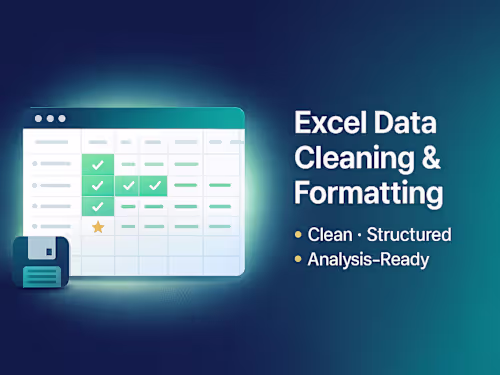 Excel Data Cleaning & Formatting

• Clean · Structured
• Analysis-Ready